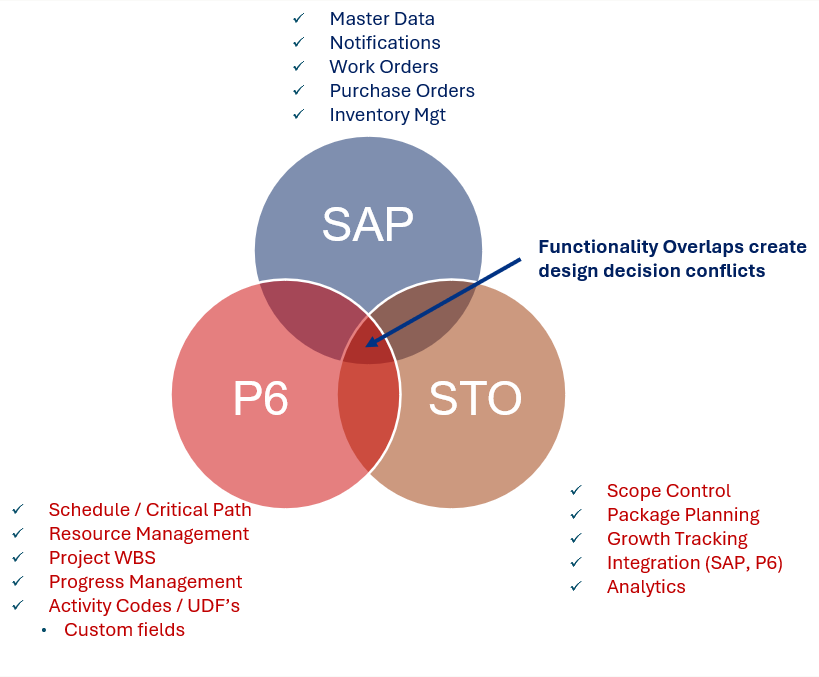 ✓ Master Data
✓ Notifications
✓ Work Orders
✓ Purchase Orders
✓ Inventory Mgt

SAP

Functionality Overlaps create design decision conflicts

P6

STO

✓ Schedule / Critical Path
✓ Resource Management
✓ Project WBS
✓ Progress Management
✓ Activity Codes / UDF's
• Custom fields

✓ Scope Control
✓ Package Planning
✓ Growth Tracking
✓ Integration (SAP, P6)
✓ Analytics